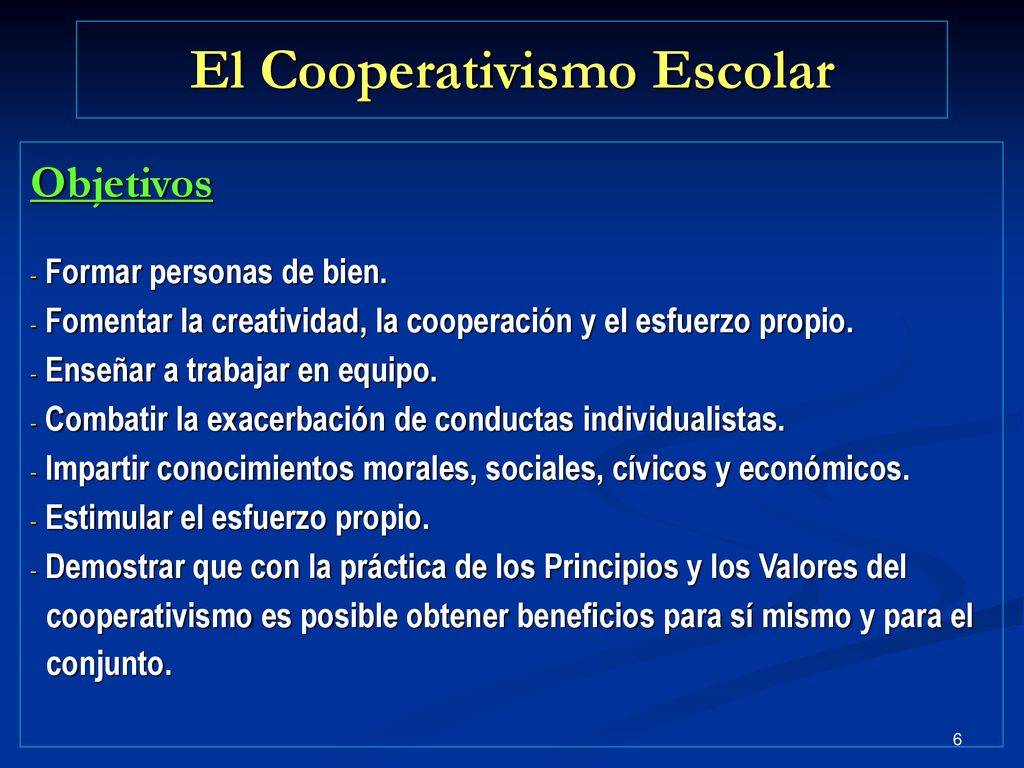 El Cooperativismo Escolar

Objetivos

- Formar personas de bien.
- Fomentar la creatividad, la cooperación y el esfuerzo propio.
- Enseñar a trabajar en equipo.
- Combatir la exacerbación de conductas individualistas.
- Impartir conocimientos morales, sociales, cívicos y económicos.
- Estimular el esfuerzo propio.
- Demostrar que con la práctica de los Principios y los Valores del cooperativismo es posible obtener beneficios para sí mismo y para el conjunto.

6